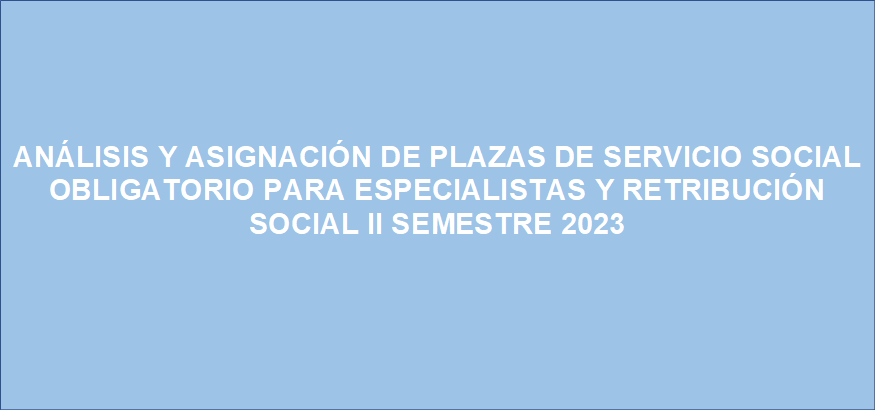 ANÁLISIS Y ASIGNACIÓN DE PLAZAS DE SERVICIO SOCIAL OBLIGATORIO PARA ESPECIALISTAS Y RETRIBUCIÓN SOCIAL II SEMESTRE 2023